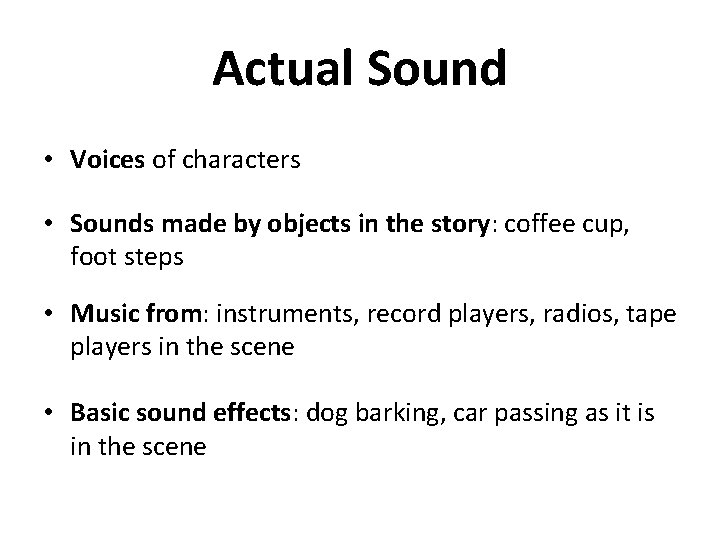 Actual Sound

• Voices of characters

• Sounds made by objects in the story: coffee cup, foot steps

• Music from: instruments, record players, radios, tape players in the scene

• Basic sound effects: dog barking, car passing as it is in the scene